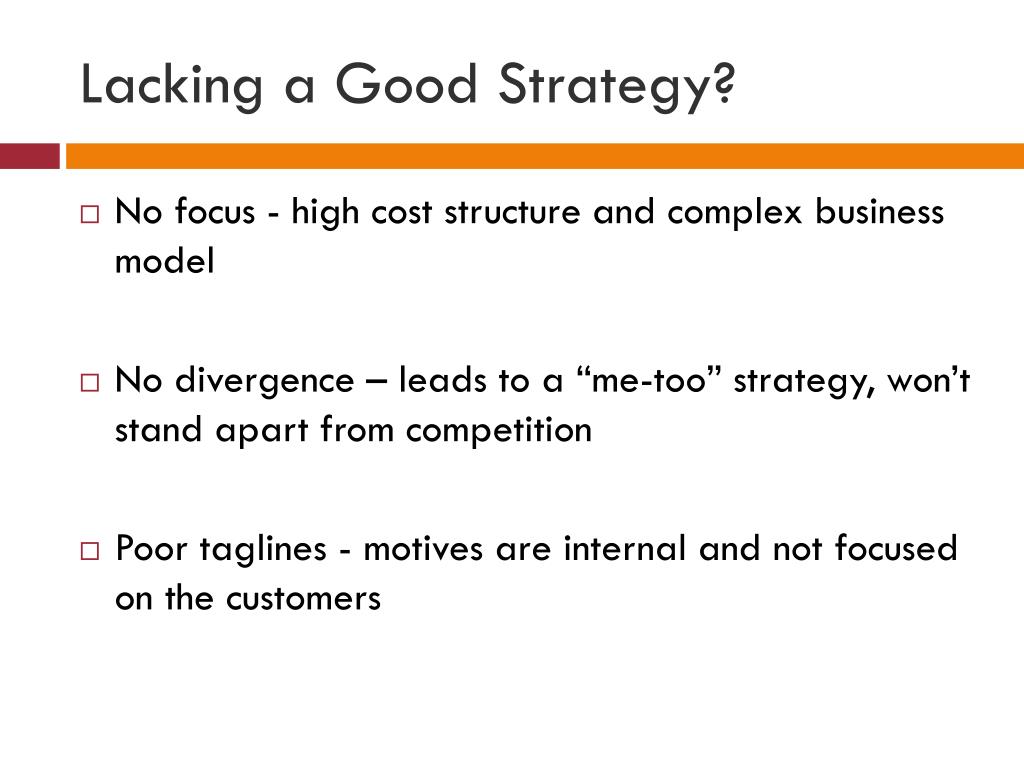 Lacking a Good Strategy?

□ No focus - high cost structure and complex business model

□ No divergence – leads to a “me-too” strategy, won’t stand apart from competition

□ Poor taglines - motives are internal and not focused on the customers